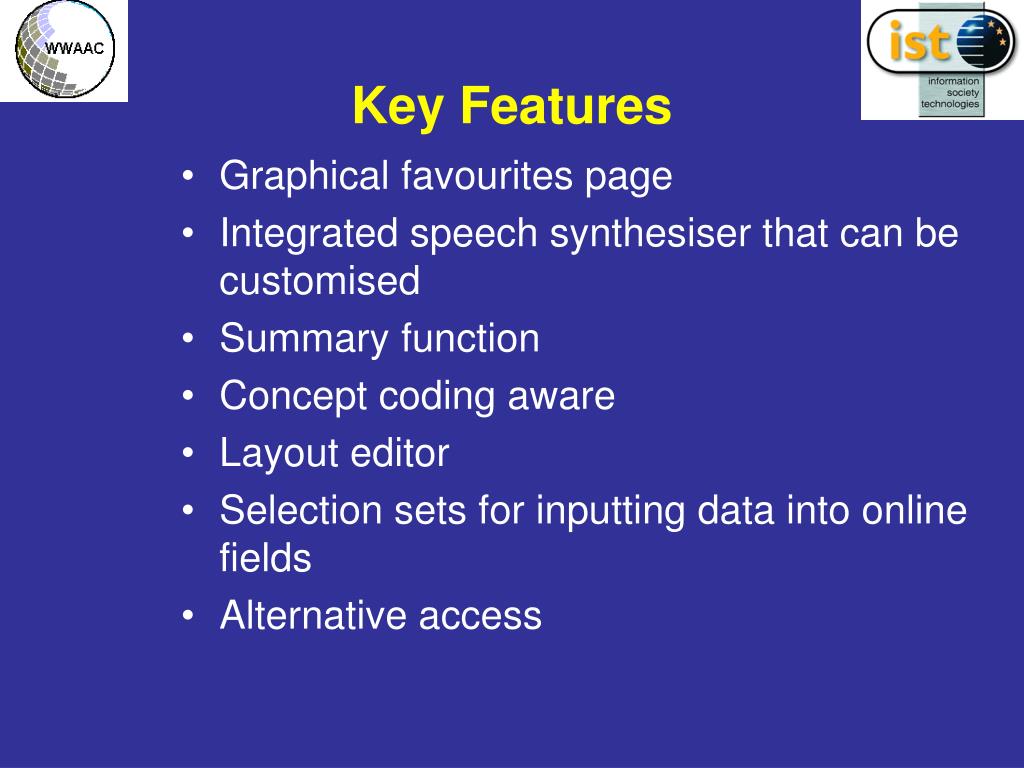 WWAAC

ist
information society technologies

Key Features

• Graphical favourites page
• Integrated speech synthesiser that can be customised
• Summary function
• Concept coding aware
• Layout editor
• Selection sets for inputting data into online fields
• Alternative access